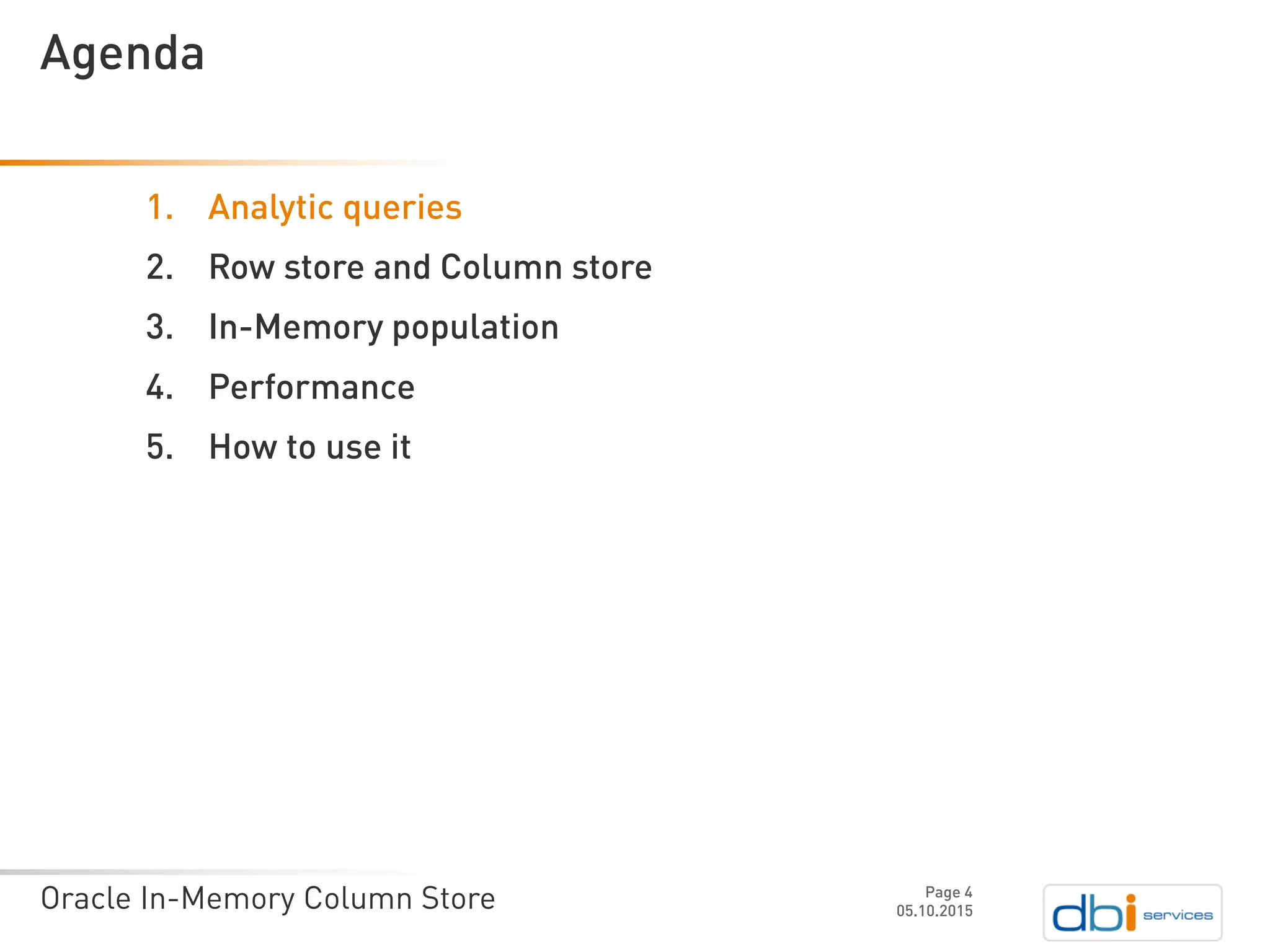 Agenda

1. Analytic queries
2. Row store and Column store
3. In-Memory population
4. Performance
5. How to use it

Oracle In-Memory Column Store

Page 4
05.10.2015

dbi services